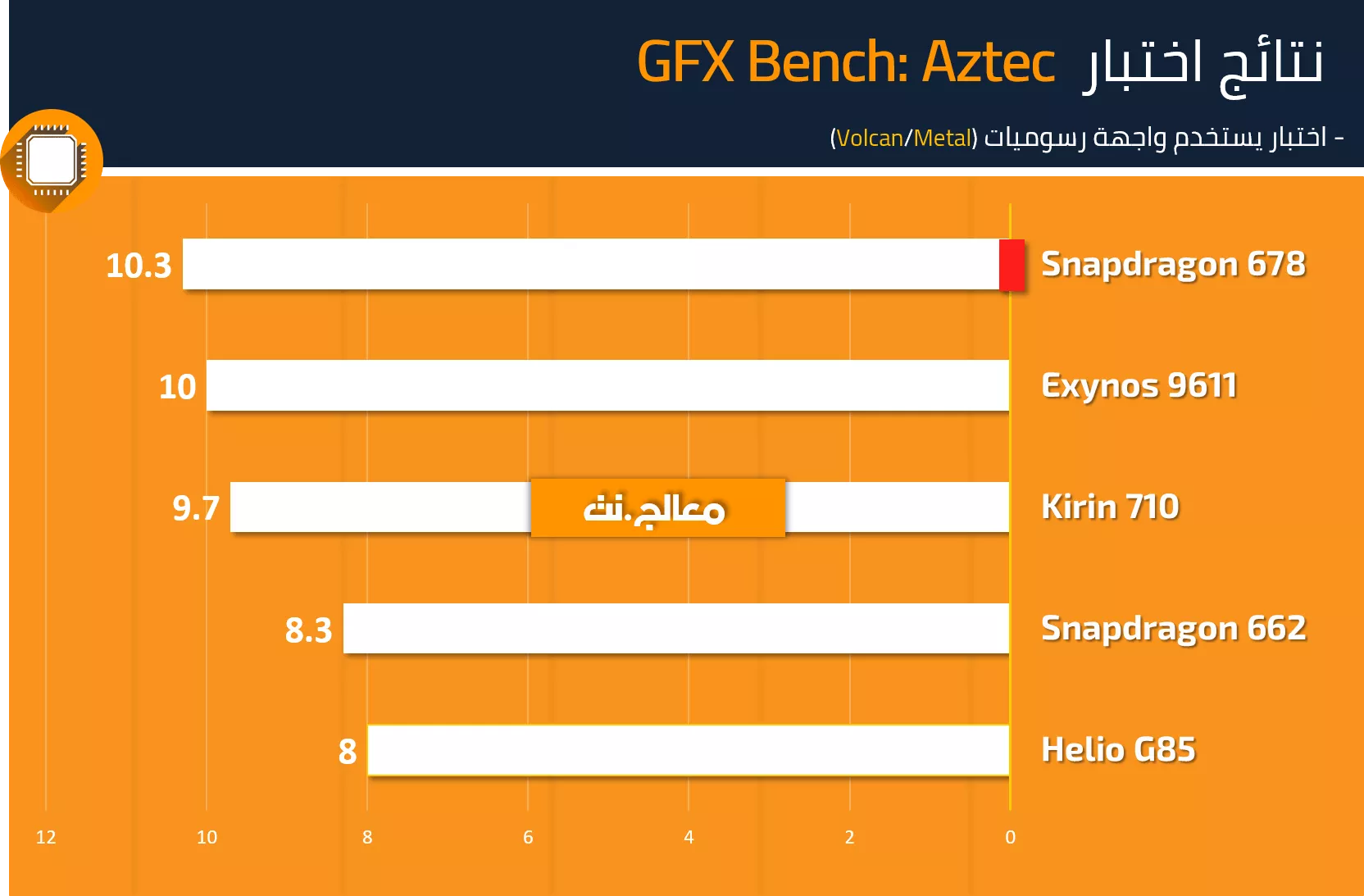 نتائج اختبار GFX Bench: Aztec

- اختبار يستخدم واجهة رسوميات (Volcan/Metal)

Snapdragon 678 10.3

Exynos 9611 10

Kirin 710 9.7

معالج.نت

Snapdragon 662 8.3

Helio G85 8

12 10 8 6 4 2 0